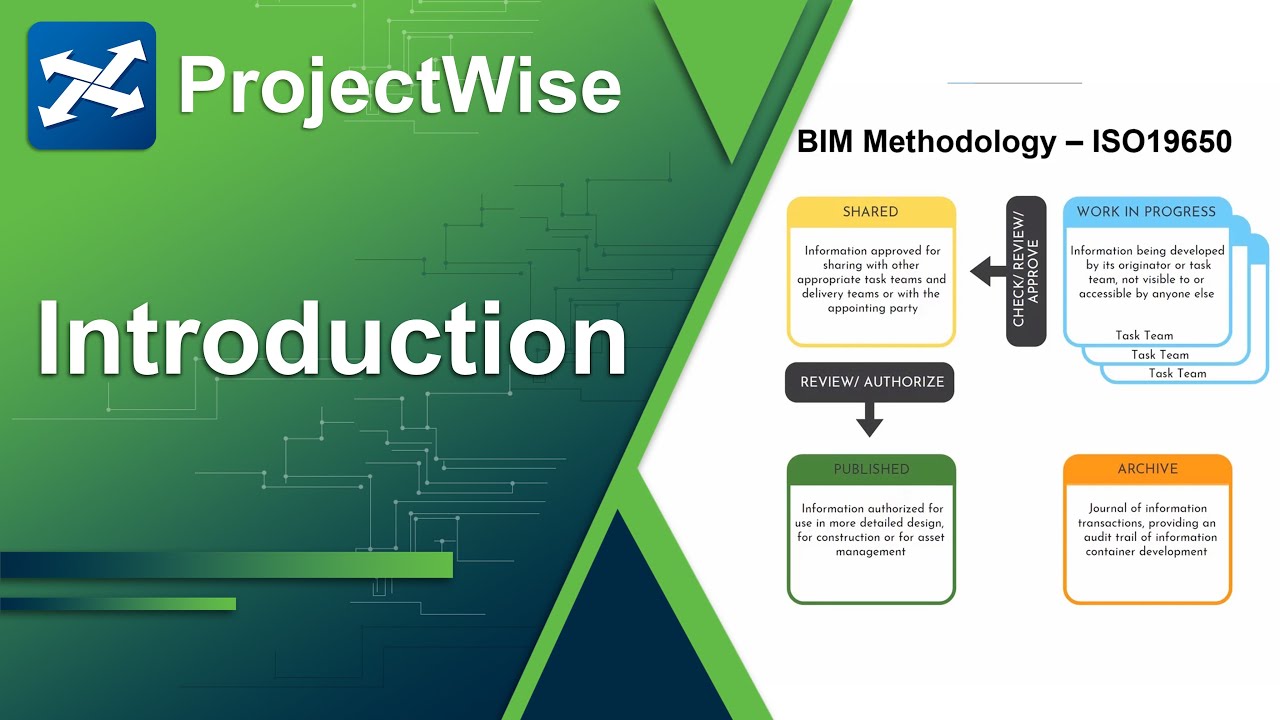 ProjectWise

Introduction

BIM Methodology – ISO19650

SHARED

Information approved for sharing with other appropriate task teams and delivery teams or with the appointing party

CHECK/ REVIEW/ APPROVE

WORK IN PROGRESS

Information being developed by its originator or task team, not visible to or accessible by anyone else

Task Team

Task Team

Task Team

REVIEW/ AUTHORIZE

PUBLISHED

Information authorized for use in more detailed design, for construction or for asset management

ARCHIVE

Journal of information transactions, providing an audit trail of information container development